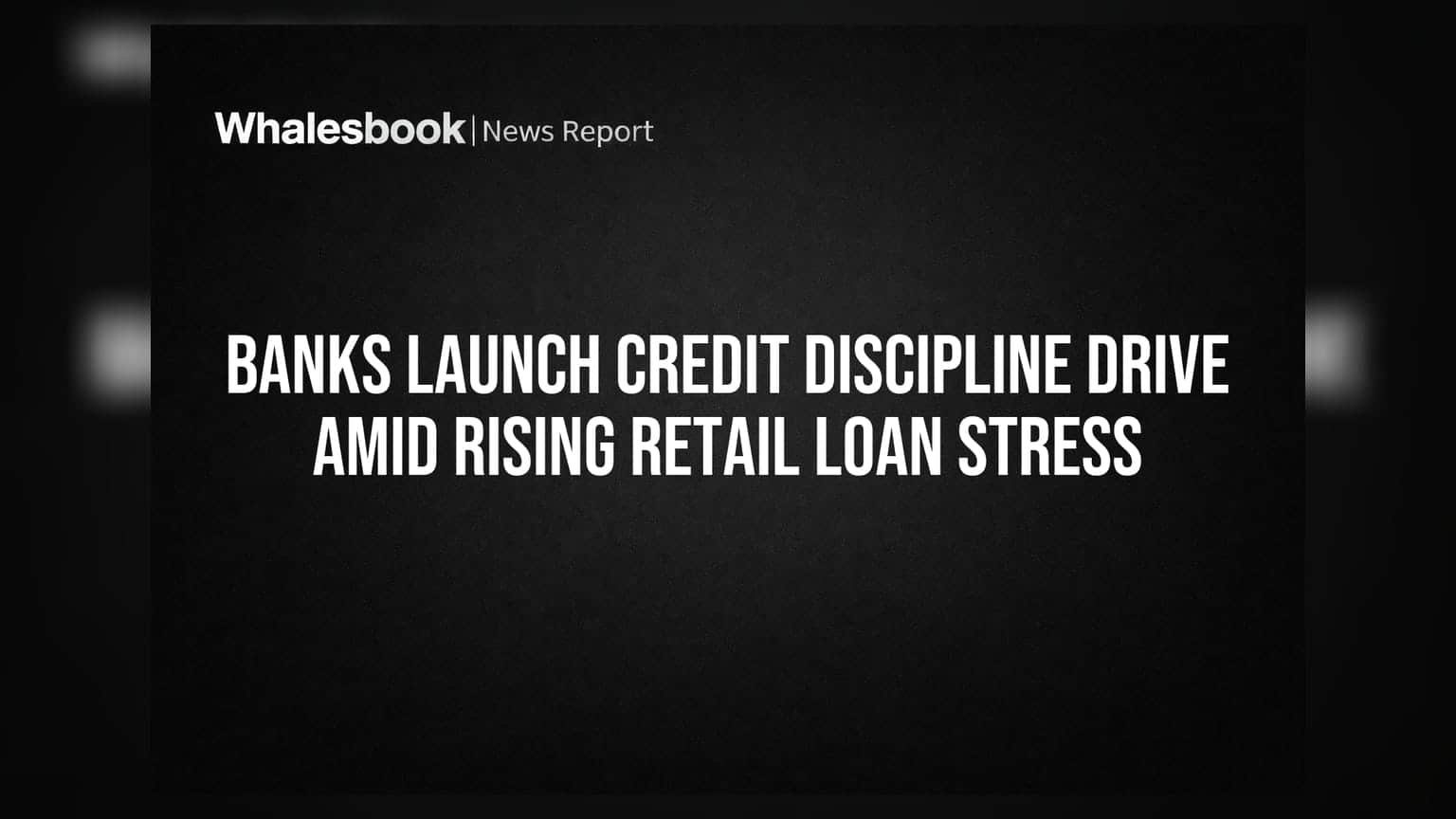 Whalesbook | News Report

BANKS LAUNCH CREDIT DISCIPLINE DRIVE AMID RISING RETAIL LOAN STRESS